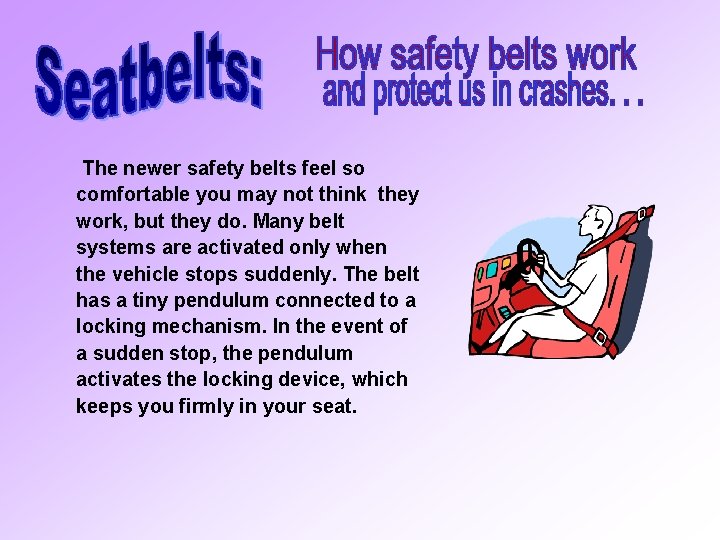 Seatbelts: How safety belts work and protect us in crashes. . .

The newer safety belts feel so comfortable you may not think they work, but they do. Many belt systems are activated only when the vehicle stops suddenly. The belt has a tiny pendulum connected to a locking mechanism. In the event of a sudden stop, the pendulum activates the locking device, which keeps you firmly in your seat.